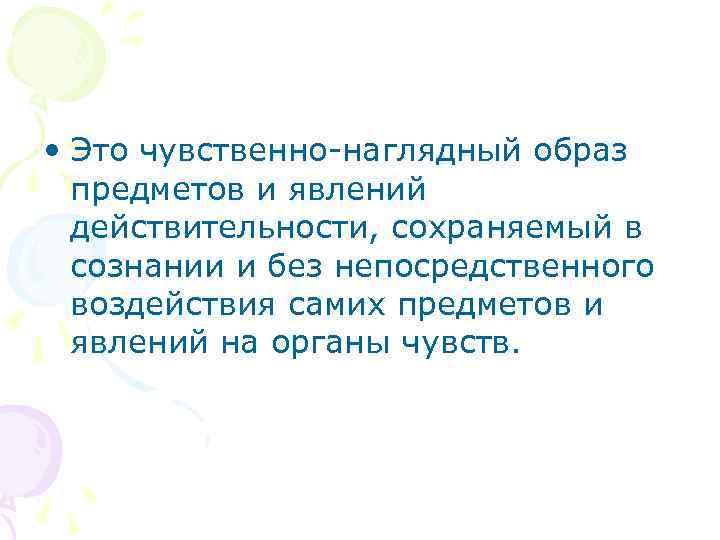 • Это чувственно-наглядный образ предметов и явлений действительности, сохраняемый в сознании и без непосредственного воздействия самих предметов и явлений на органы чувств.